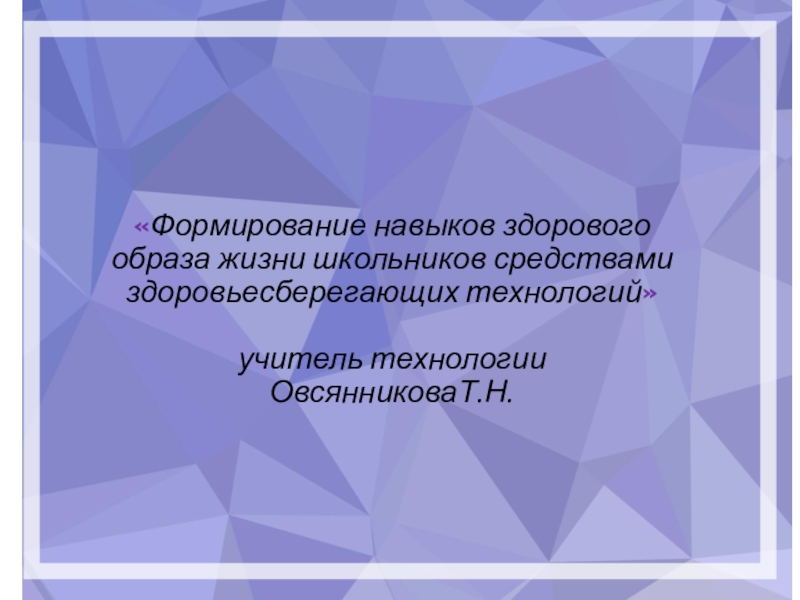 «Формирование навыков здорового образа жизни школьников средствами здоровьесберегающих технологий»

учитель технологии ОвсянниковаТ.Н.